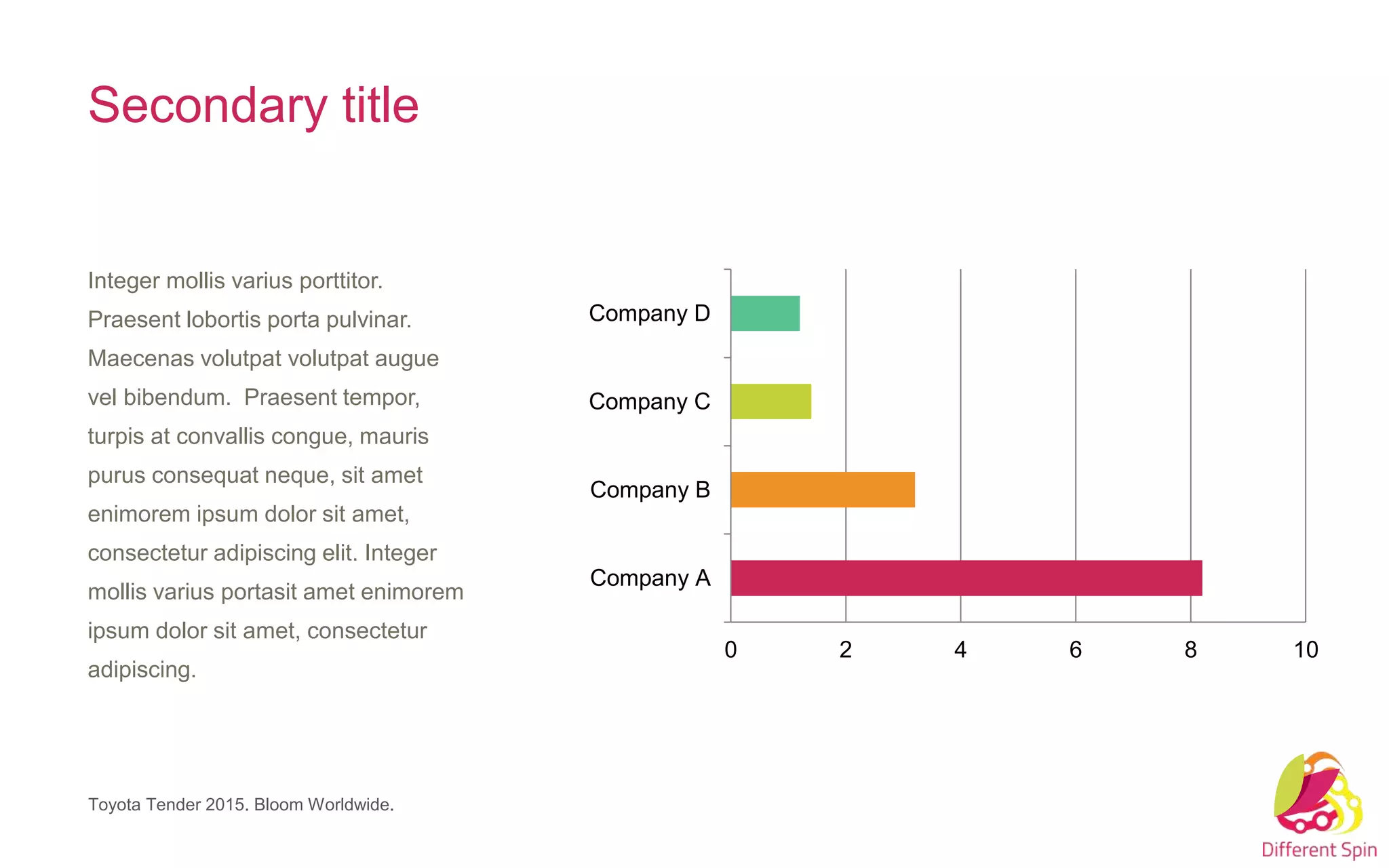 Secondary title

Integer mollis varius porttitor. Praesent lobortis porta pulvinar. Maecenas volutpat volutpat augue vel bibendum.  Praesent tempor, turpis at convallis congue, mauris purus consequat neque, sit amet enimorem ipsum dolor sit amet, consectetur adipiscing elit. Integer mollis varius portasit amet enimorem ipsum dolor sit amet, consectetur adipiscing.

Company D
Company C
Company B
Company A
0
2
4
6
8
10

Toyota Tender 2015. Bloom Worldwide.

Different Spin